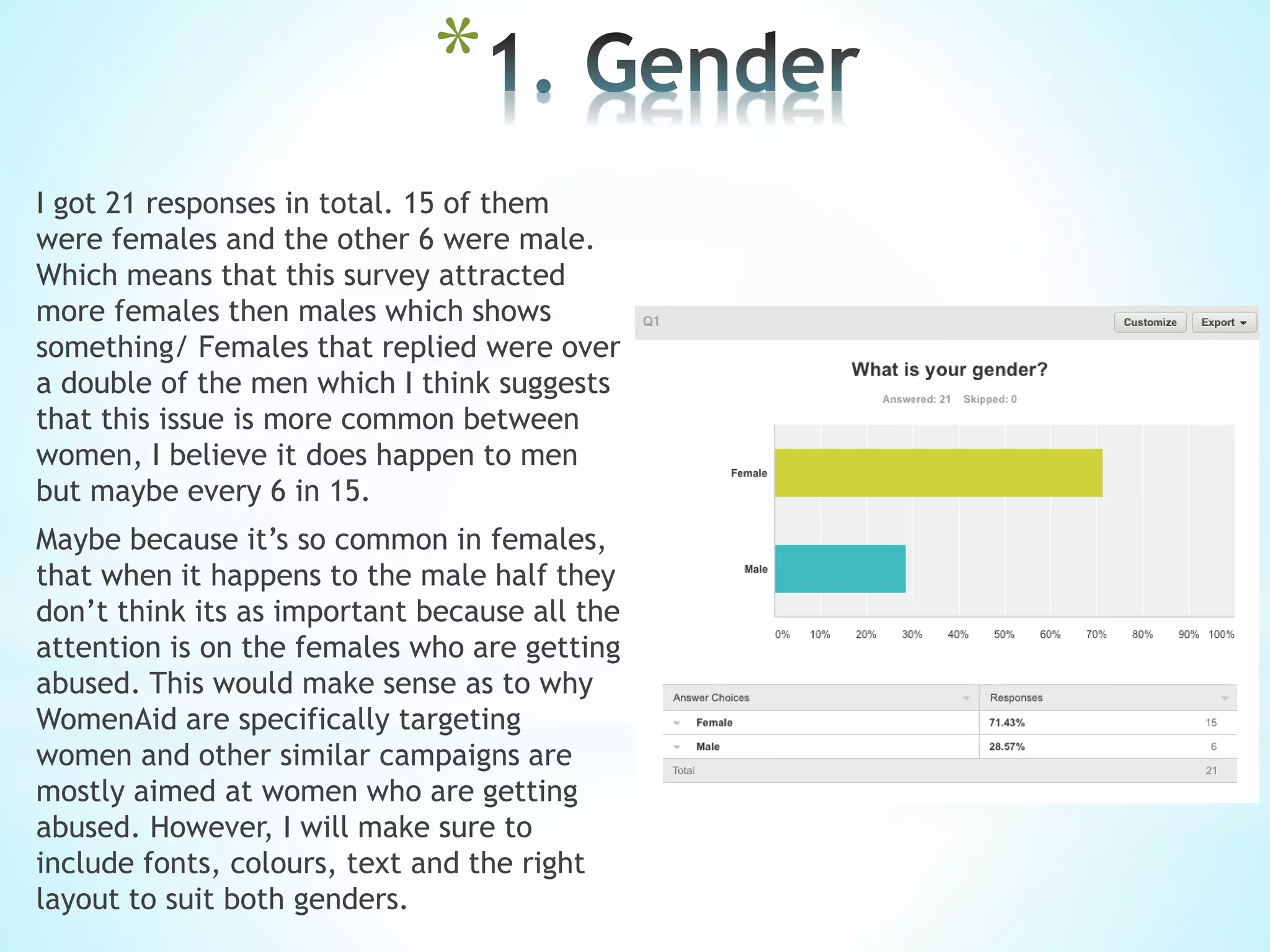 *1. Gender

I got 21 responses in total. 15 of them were females and the other 6 were male. Which means that this survey attracted more females then males which shows something/ Females that replied were over a double of the men which I think suggests that this issue is more common between women, I believe it does happen to men but maybe every 6 in 15.

Maybe because it's so common in females, that when it happens to the male half they don't think its as important because all the attention is on the females who are getting abused. This would make sense as to why WomenAid are specifically targeting women and other similar campaigns are mostly aimed at women who are getting abused. However, I will make sure to include fonts, colours, text and the right layout to suit both genders.

Q1

Customize Export

What is your gender?

Answered: 21 Skipped: 0

Female

Male

0% 10% 20% 30% 40% 50% 60% 70% 80% 90% 100%

| Answer Choices | Responses | |
|---|---|---|
| Female | 71.43% | 15 |
| Male | 28.57% | 6 |
| Total | | 21 |